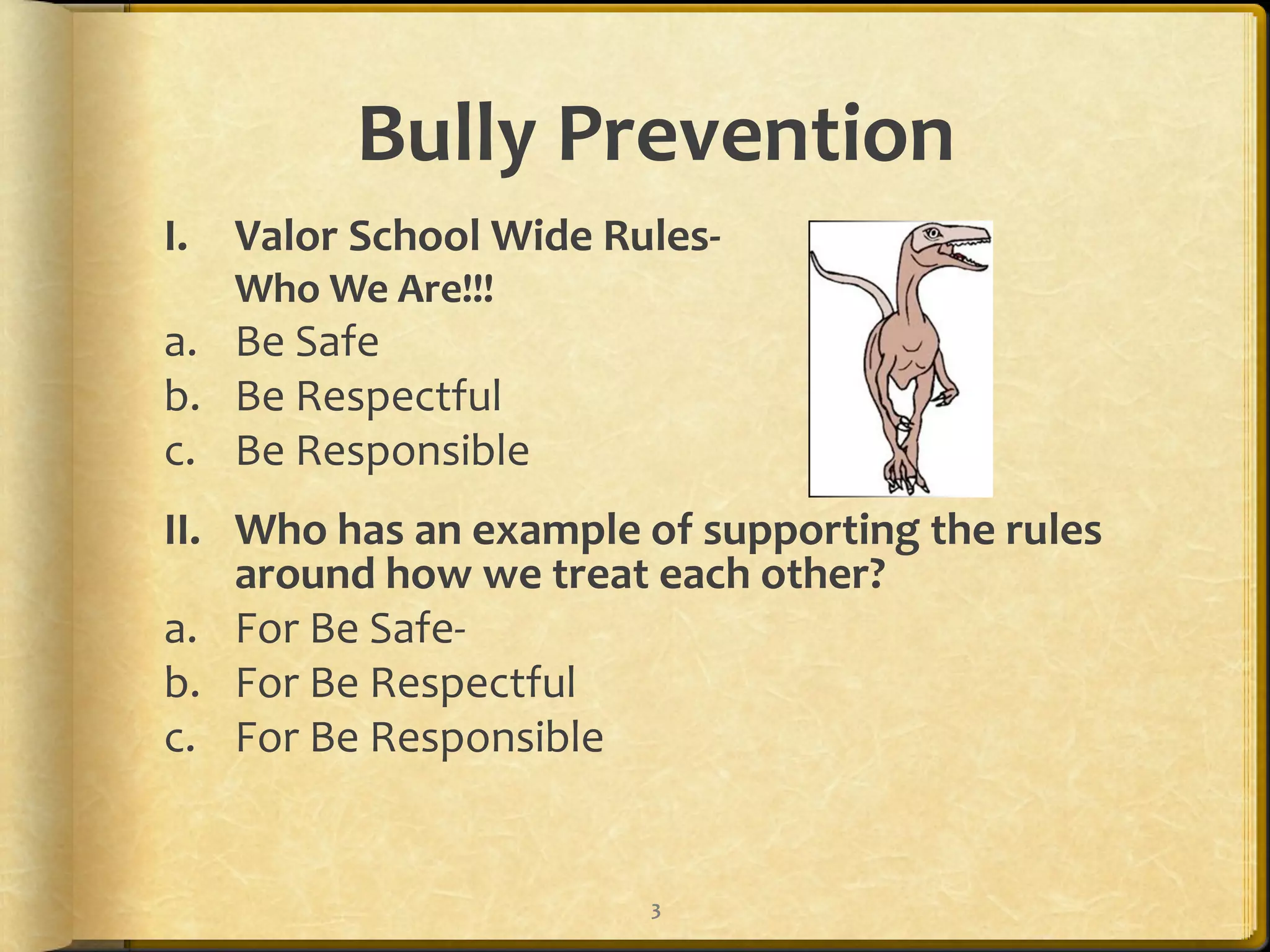 Bully Prevention

I. Valor School Wide Rules-
Who We Are!!!

a. Be Safe
b. Be Respectful
c. Be Responsible

II. Who has an example of supporting the rules around how we treat each other?

a. For Be Safe-
b. For Be Respectful
c. For Be Responsible

3